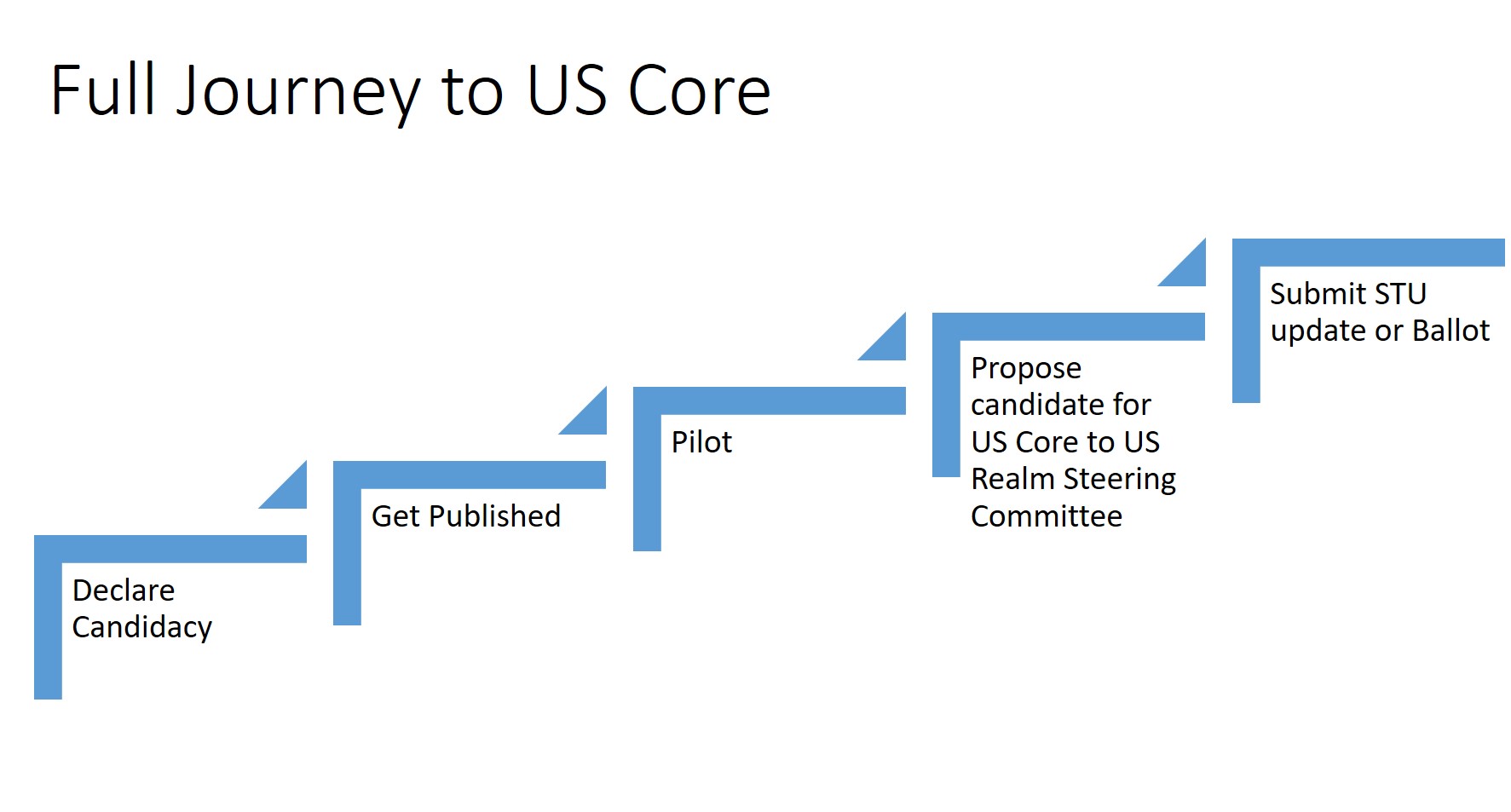 Full Journey to US Core

Declare Candidacy

Get Published

Pilot

Propose candidate for US Core to US Realm Steering Committee

Submit STU update or Ballot